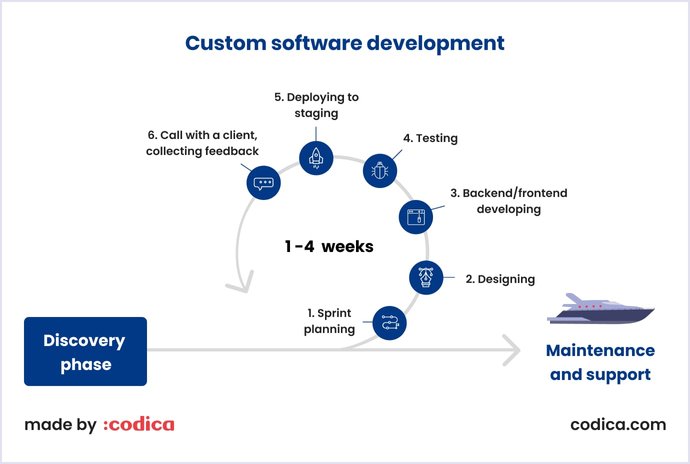 Custom software development

5. Deploying to staging

6. Call with a client, collecting feedback

4. Testing

3. Backend/frontend developing

1-4 weeks

2. Designing

1. Sprint planning

Discovery phase

Maintenance and support

made by :codica

codica.com